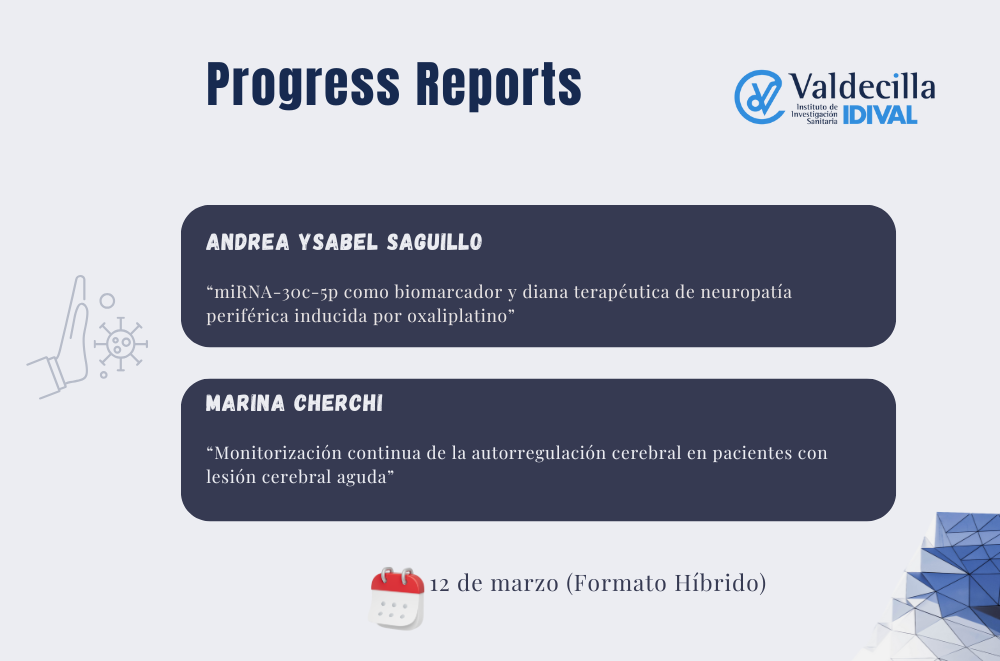 Progress Reports

Valdecilla
Instituto de Investigación Sanitaria
IDIVAL

ANDREA YSABEL SAGUILLO

“miRNA-30c-5p como biomarcador y diana terapéutica de neuropatía periférica inducida por oxaliplatino”

MARINA CHERCHI

“Monitorización continua de la autorregulación cerebral en pacientes con lesión cerebral aguda”

12 de marzo (Formato Híbrido)